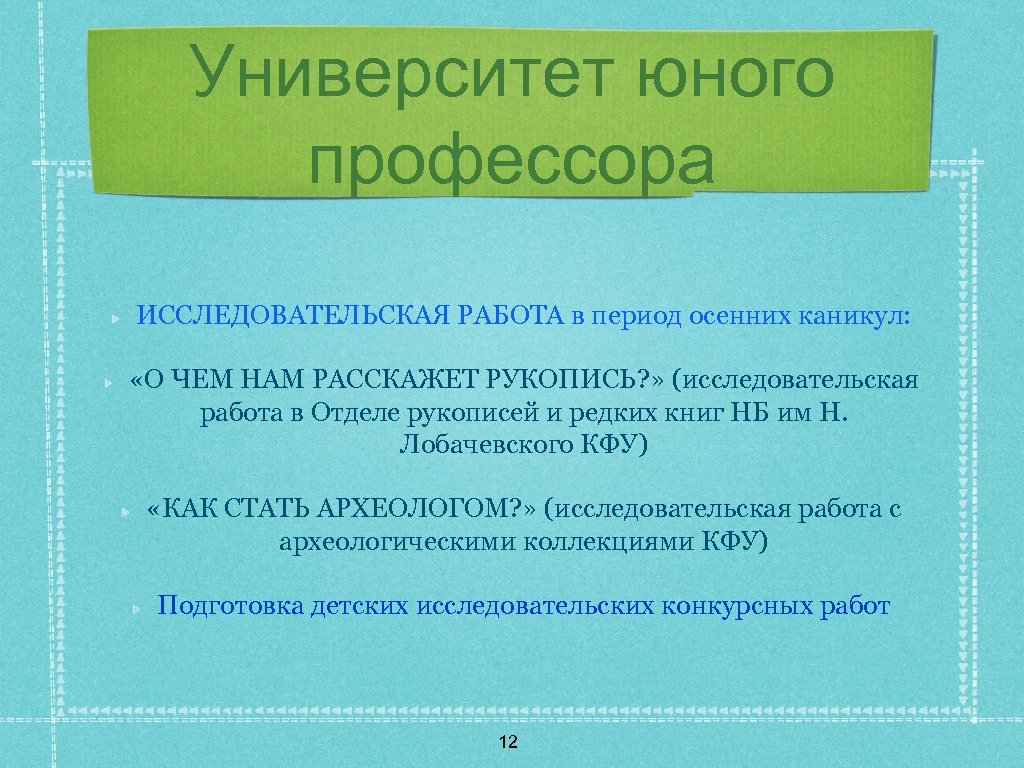 Университет юного профессора

ИССЛЕДОВАТЕЛЬСКАЯ РАБОТА в период осенних каникул:

«О ЧЕМ НАМ РАССКАЖЕТ РУКОПИСЬ?» (исследовательская работа в Отделе рукописей и редких книг НБ им Н. Лобачевского КФУ)

«КАК СТАТЬ АРХЕОЛОГОМ?» (исследовательская работа с археологическими коллекциями КФУ)

Подготовка детских исследовательских конкурсных работ

12